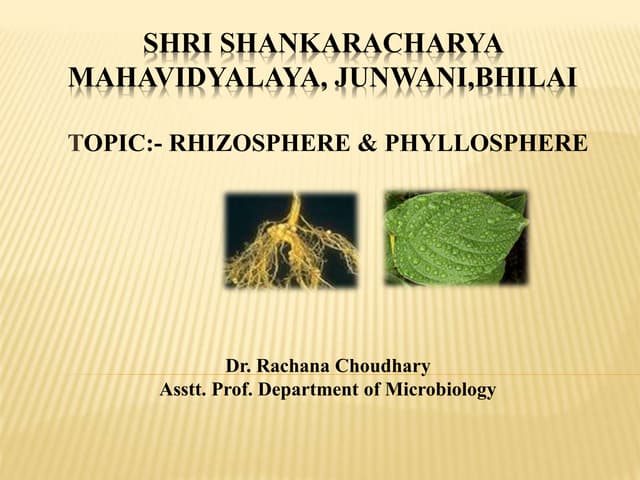 SHRI SHANKARACHARYA MAHAVIDYALAYA, JUNWANI,BHILAI

TOPIC:- RHIZOSPHERE & PHYLLOSPHERE

Dr. Rachana Choudhary
Asstt. Prof. Department of Microbiology